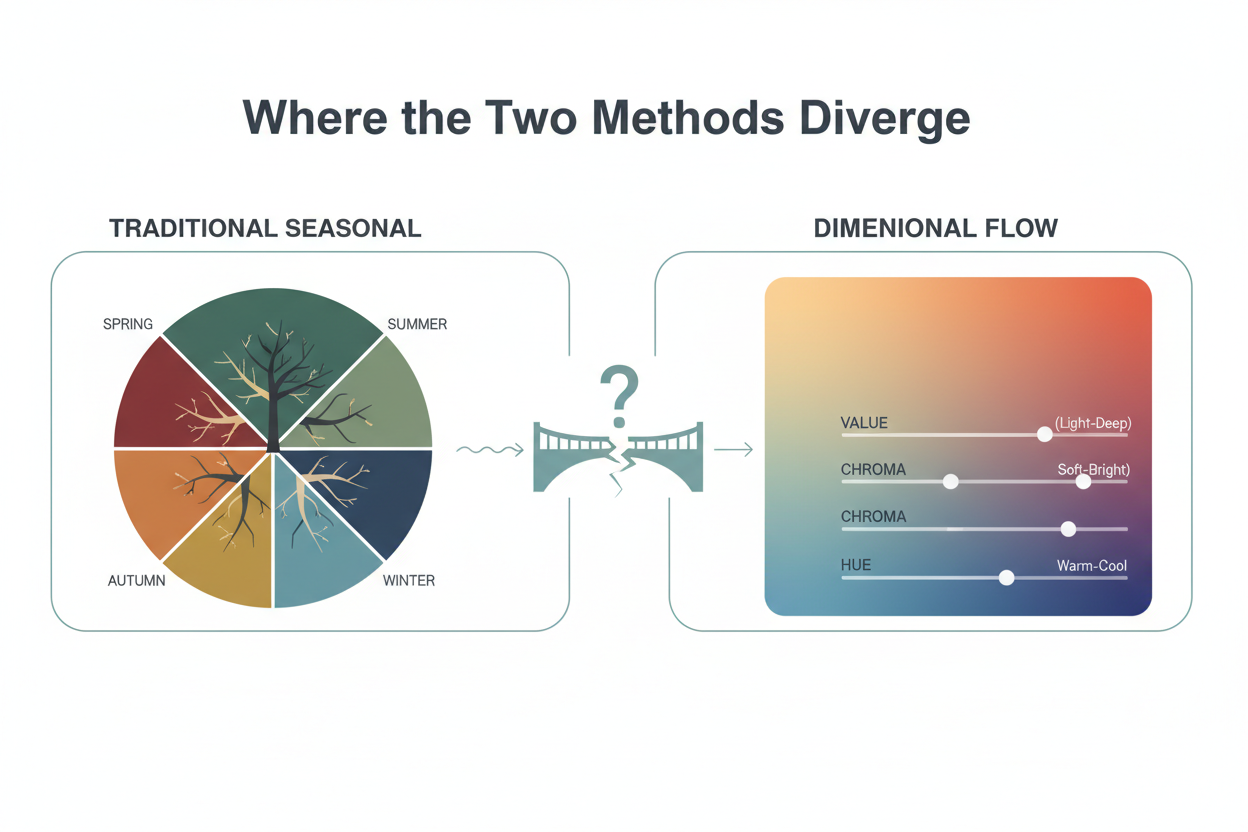 Where the Two Methods Diverge

TRADITIONAL SEASONAL

SPRING
SUMMER
AUTUMN
WINTER

?

DIMENIONAL FLOW

VALUE (Light-Deep)
CHROMA Soft-Bright)
CHROMA
HUE Warm-Cool